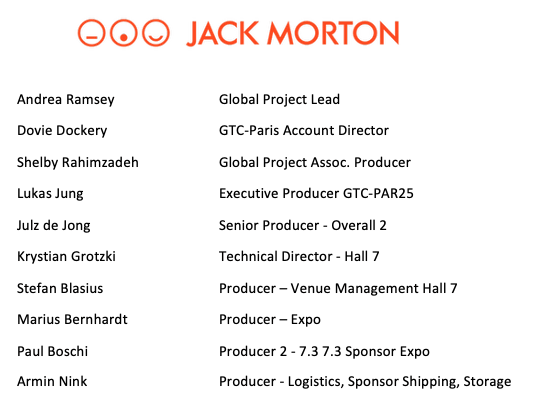 JACK MORTON

| | |
|---|---|
| Andrea Ramsey | Global Project Lead |
| Dovie Dockery | GTC-Paris Account Director |
| Shelby Rahimzadeh | Global Project Assoc. Producer |
| Lukas Jung | Executive Producer GTC-PAR25 |
| Julz de Jong | Senior Producer - Overall 2 |
| Krystian Grotzki | Technical Director - Hall 7 |
| Stefan Blasius | Producer – Venue Management Hall 7 |
| Marius Bernhardt | Producer – Expo |
| Paul Boschi | Producer 2 - 7.3 7.3 Sponsor Expo |
| Armin Nink | Producer - Logistics, Sponsor Shipping, Storage |